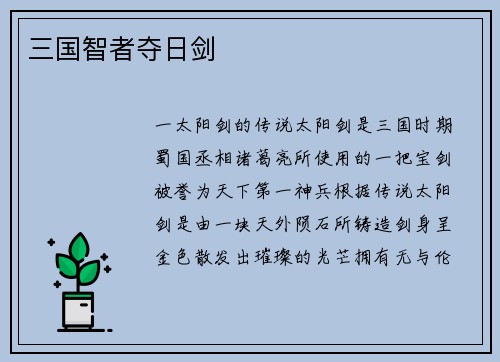 三国智者夺日剑

一太阳剑的传说太阳剑是三国时期蜀国丞相诸葛亮所使用的一把宝剑被誉为天下第一神兵根据传说太阳剑是由一块天外陨石所铸造剑身呈金色散发出璀璨的光芒拥有无与伦